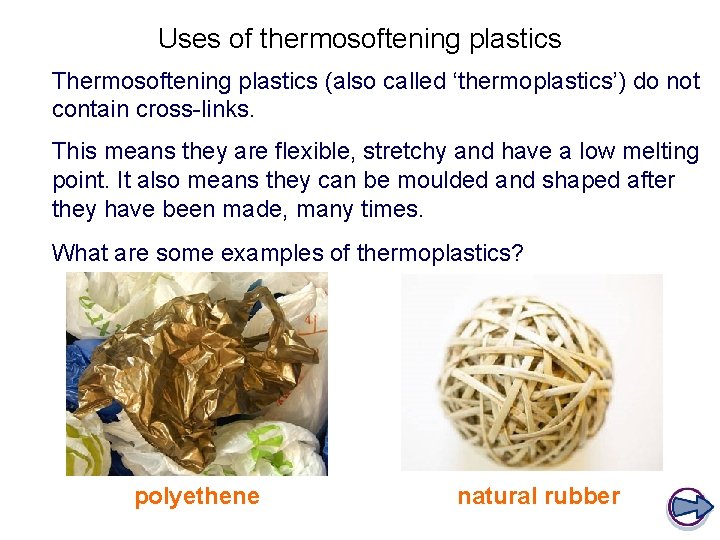 Uses of thermosoftening plastics

Thermosoftening plastics (also called ‘thermoplastics’) do not contain cross-links.

This means they are flexible, stretchy and have a low melting point. It also means they can be moulded and shaped after they have been made, many times.

What are some examples of thermoplastics?

polyethene

natural rubber